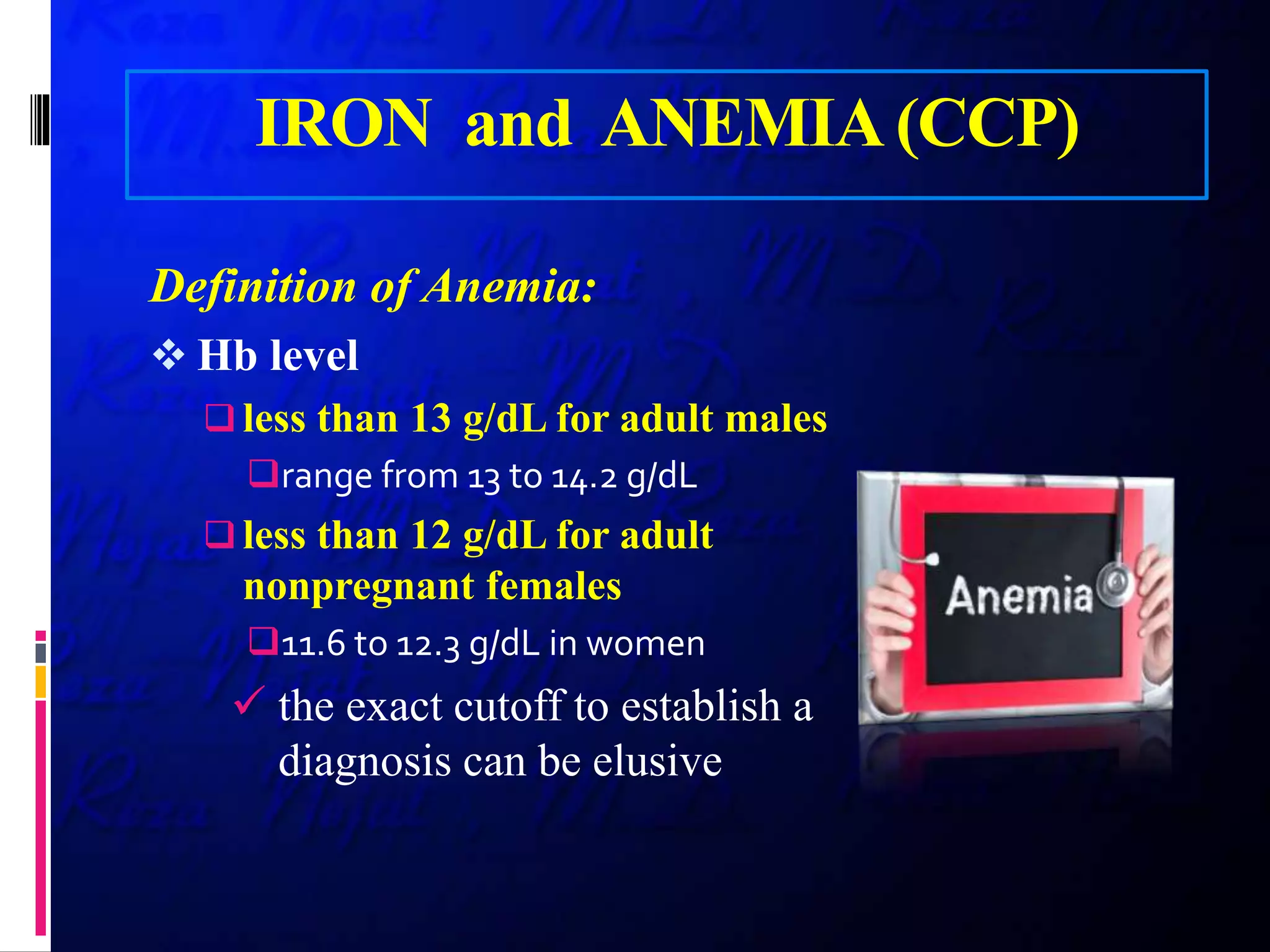 IRON and ANEMIA (CCP)

Definition of Anemia:

❖ Hb level

❑ less than 13 g/dL for adult males

❑ range from 13 to 14.2 g/dL

❑ less than 12 g/dL for adult nonpregnant females

❑ 11.6 to 12.3 g/dL in women

✓ the exact cutoff to establish a diagnosis can be elusive

Anemia